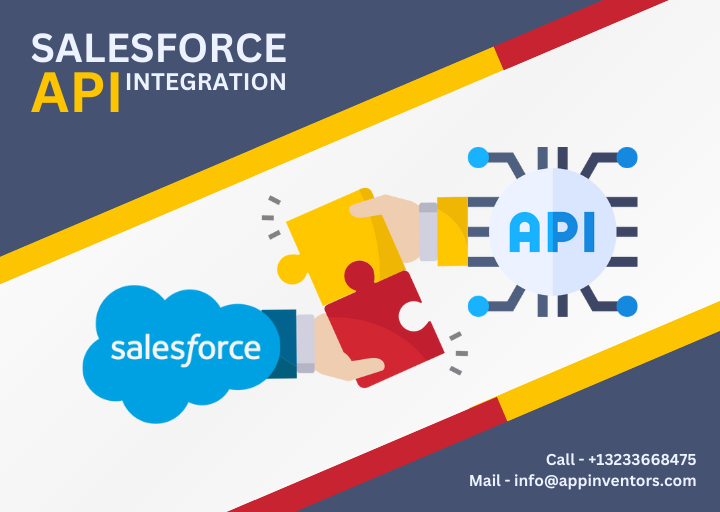 SALESFORCE
API INTEGRATION

API

salesforce

Call - +13233668475
Mail - info@appinventors.com